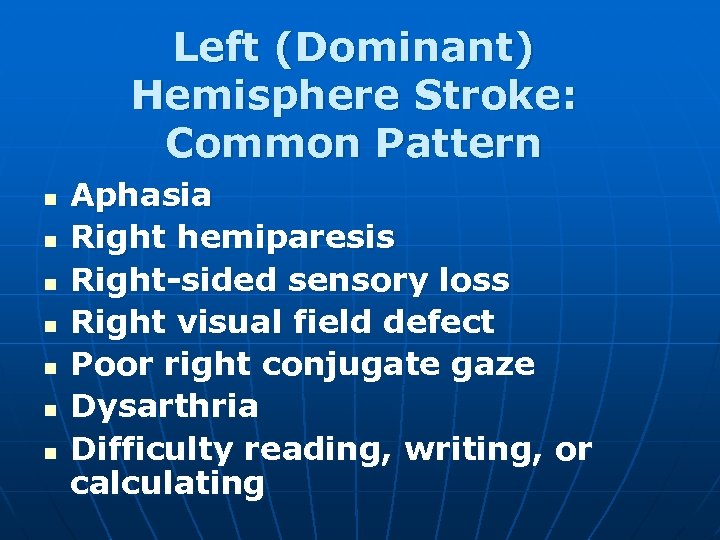 Left (Dominant) Hemisphere Stroke: Common Pattern

- Aphasia
- Right hemiparesis
- Right-sided sensory loss
- Right visual field defect
- Poor right conjugate gaze
- Dysarthria
- Difficulty reading, writing, or calculating